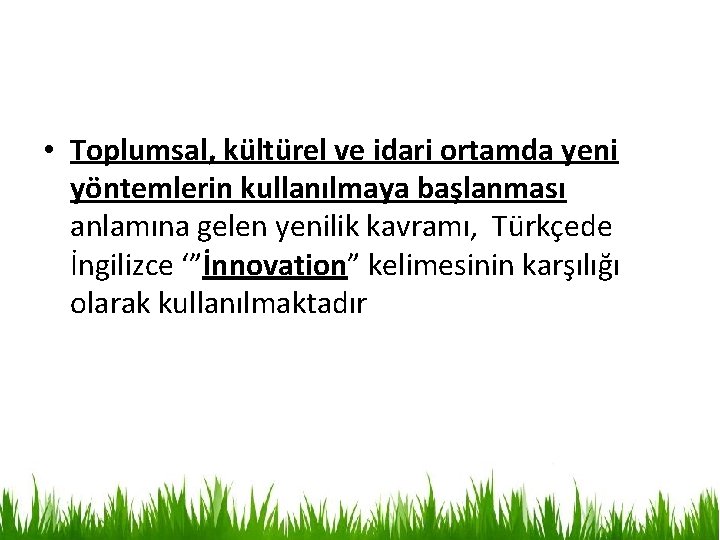 • Toplumsal, kültürel ve idari ortamda yeni yöntemlerin kullanılmaya başlanması anlamına gelen yenilik kavramı, Türkçede İngilizce ‘”İnnovation” kelimesinin karşılığı olarak kullanılmaktadır